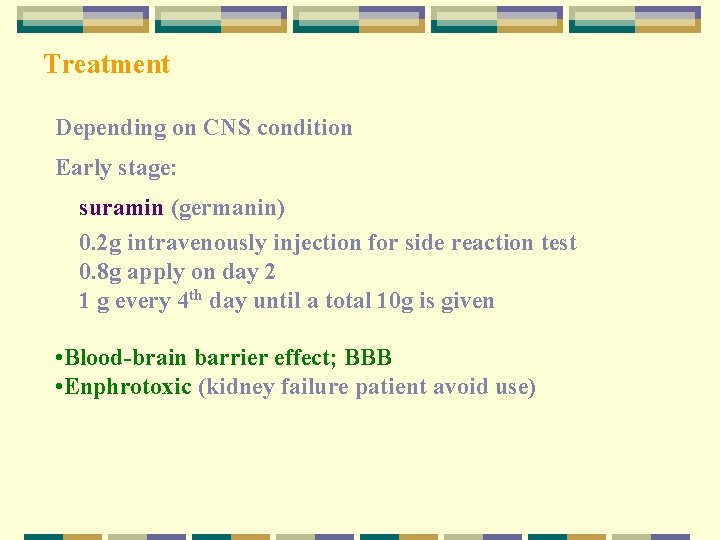 Treatment

Depending on CNS condition

Early stage:

suramin (germanin)

0.2g intravenously injection for side reaction test
0.8g apply on day 2
1 g every 4$^{th}$ day until a total 10g is given

•Blood-brain barrier effect; BBB
•Enphrotoxic (kidney failure patient avoid use)